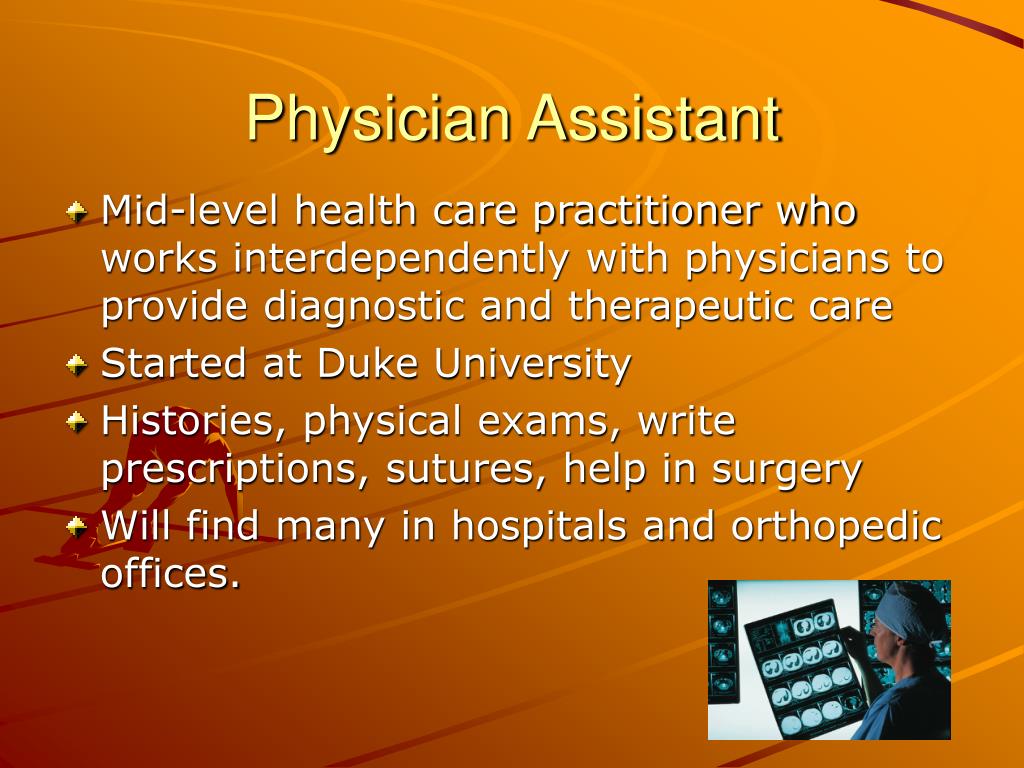 Physician Assistant

Mid-level health care practitioner who works interdependently with physicians to provide diagnostic and therapeutic care

Started at Duke University

Histories, physical exams, write prescriptions, sutures, help in surgery

Will find many in hospitals and orthopedic offices.